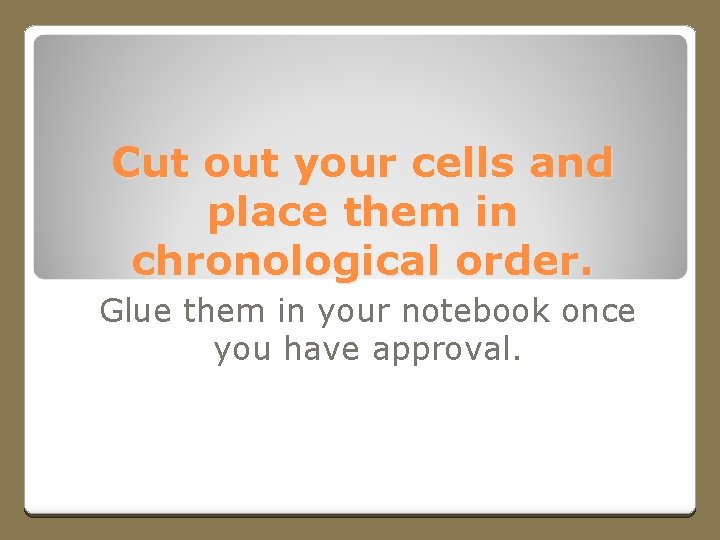 Cut out your cells and place them in chronological order.

Glue them in your notebook once you have approval.